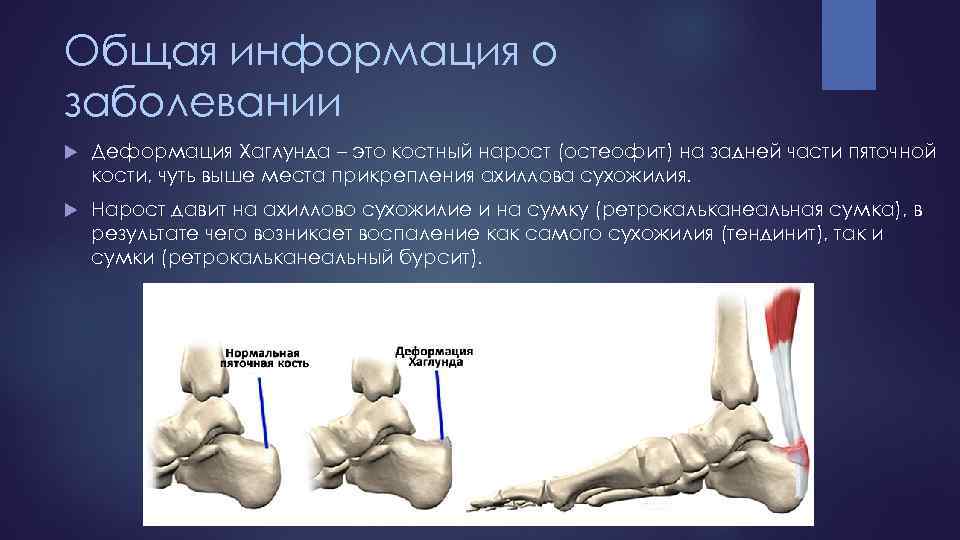 Общая информация о заболевании

Деформация Хаглунда – это костный нарост (остеофит) на задней части пяточной кости, чуть выше места прикрепления ахиллова сухожилия.

Нарост давит на ахиллово сухожилие и на сумку (ретрокальканеальная сумка), в результате чего возникает воспаление как самого сухожилия (тендинит), так и сумки (ретрокальканеальный бурсит).

Нормальная пяточная кость

Деформация Хаглунда